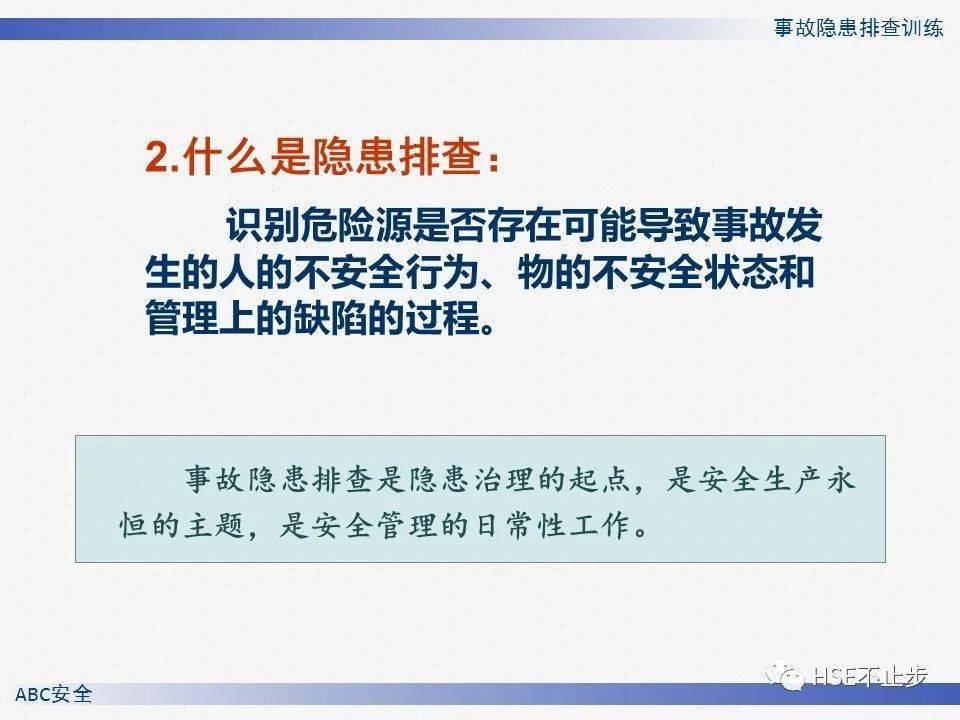 事故隐患排查训练

2.什么是隐患排查：

识别危险源是否存在可能导致事故发生的人的不安全行为、物的不安全状态和管理上的缺陷的过程。

事故隐患排查是隐患治理的起点，是安全生产永恒的主题，是安全管理的日常性工作。

ABC安全

HSE不止步